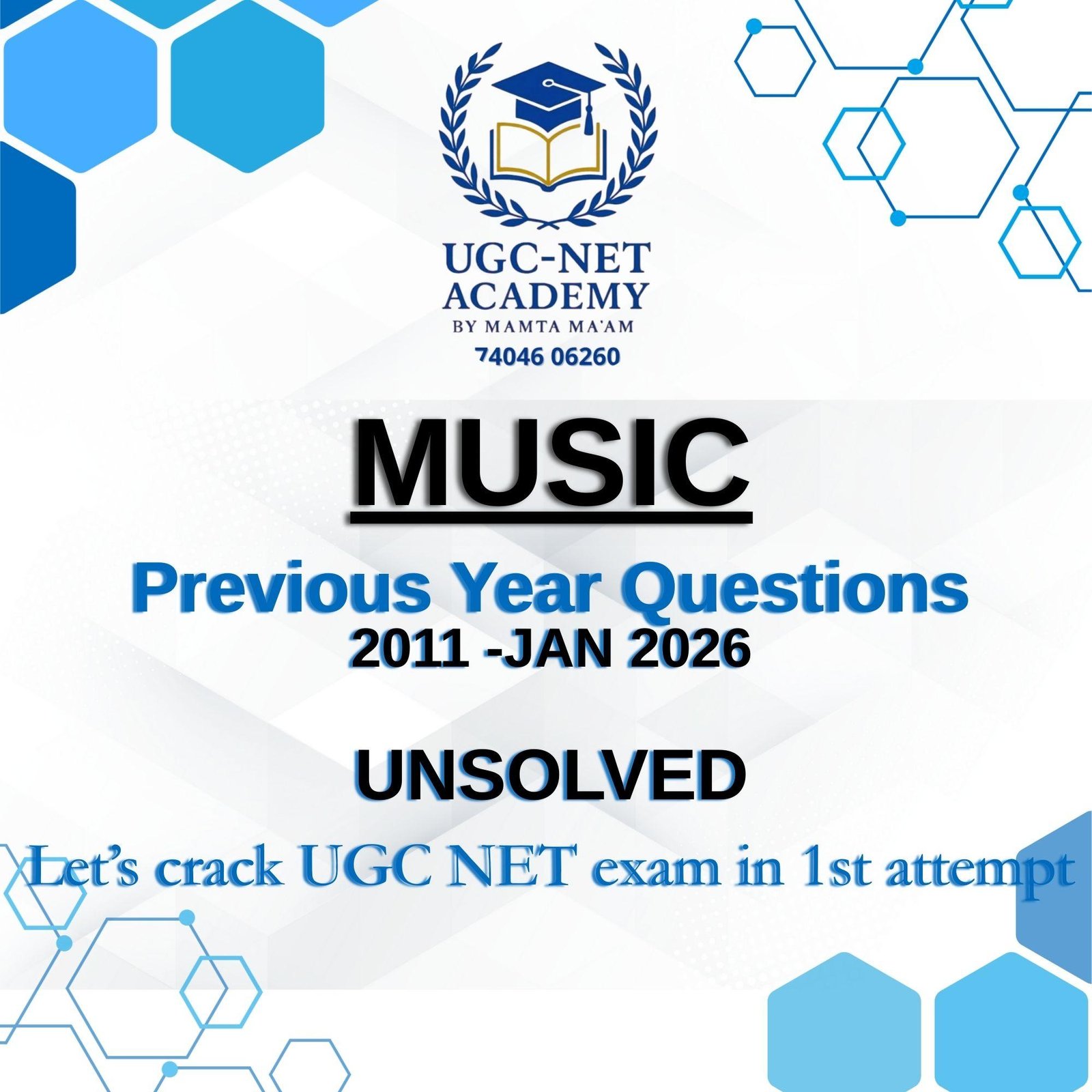 UGC-NET
ACADEMY
BY MAMTA MA'AM
74046 06260

MUSIC

Previous Year Questions
2011 -JAN 2026

UNSOLVED

Let's crack UGC NET exam in 1st attempt